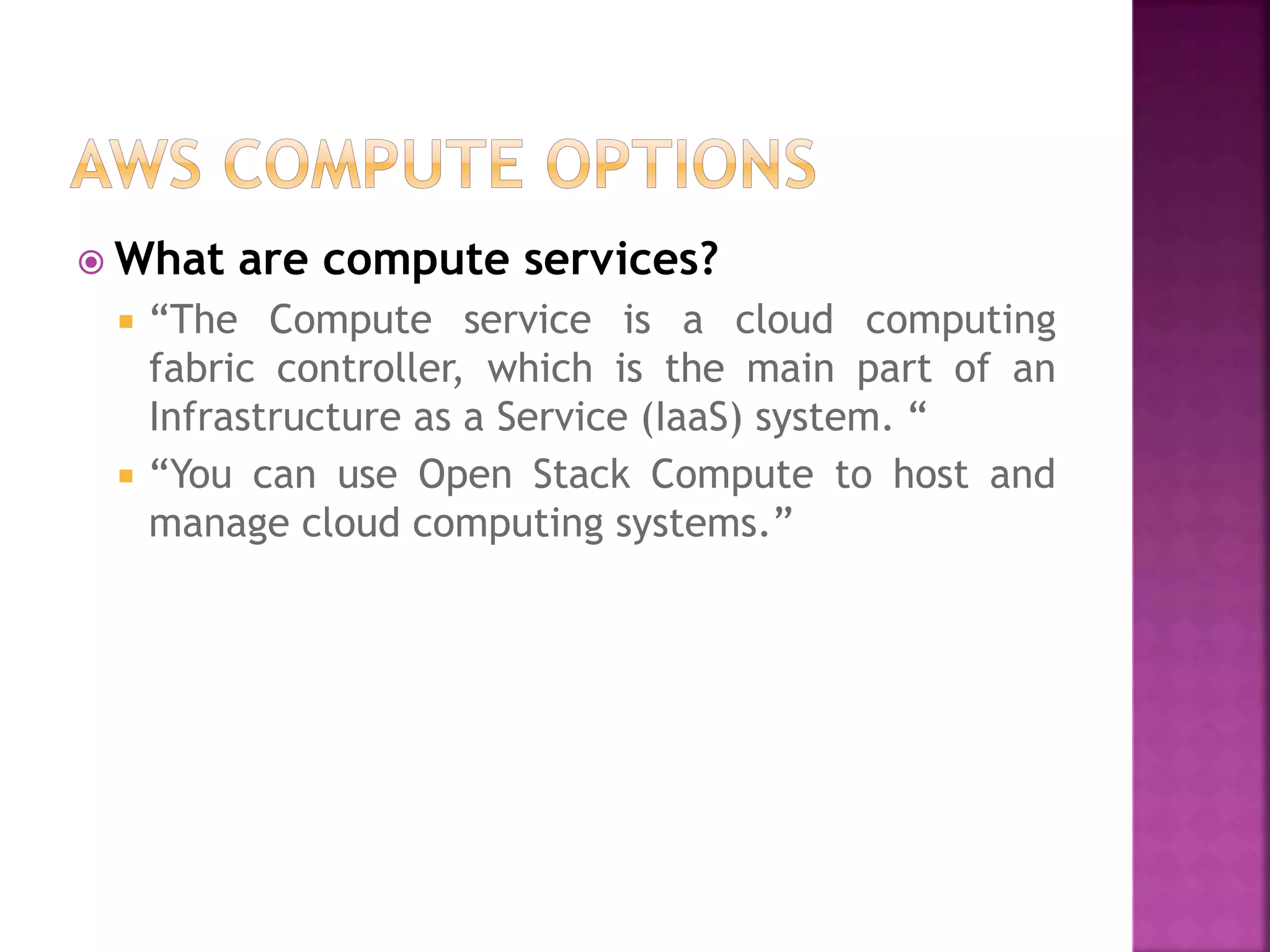 AWS COMPUTE OPTIONS

What are compute services?

“The Compute service is a cloud computing fabric controller, which is the main part of an Infrastructure as a Service (IaaS) system. “

“You can use Open Stack Compute to host and manage cloud computing systems.”